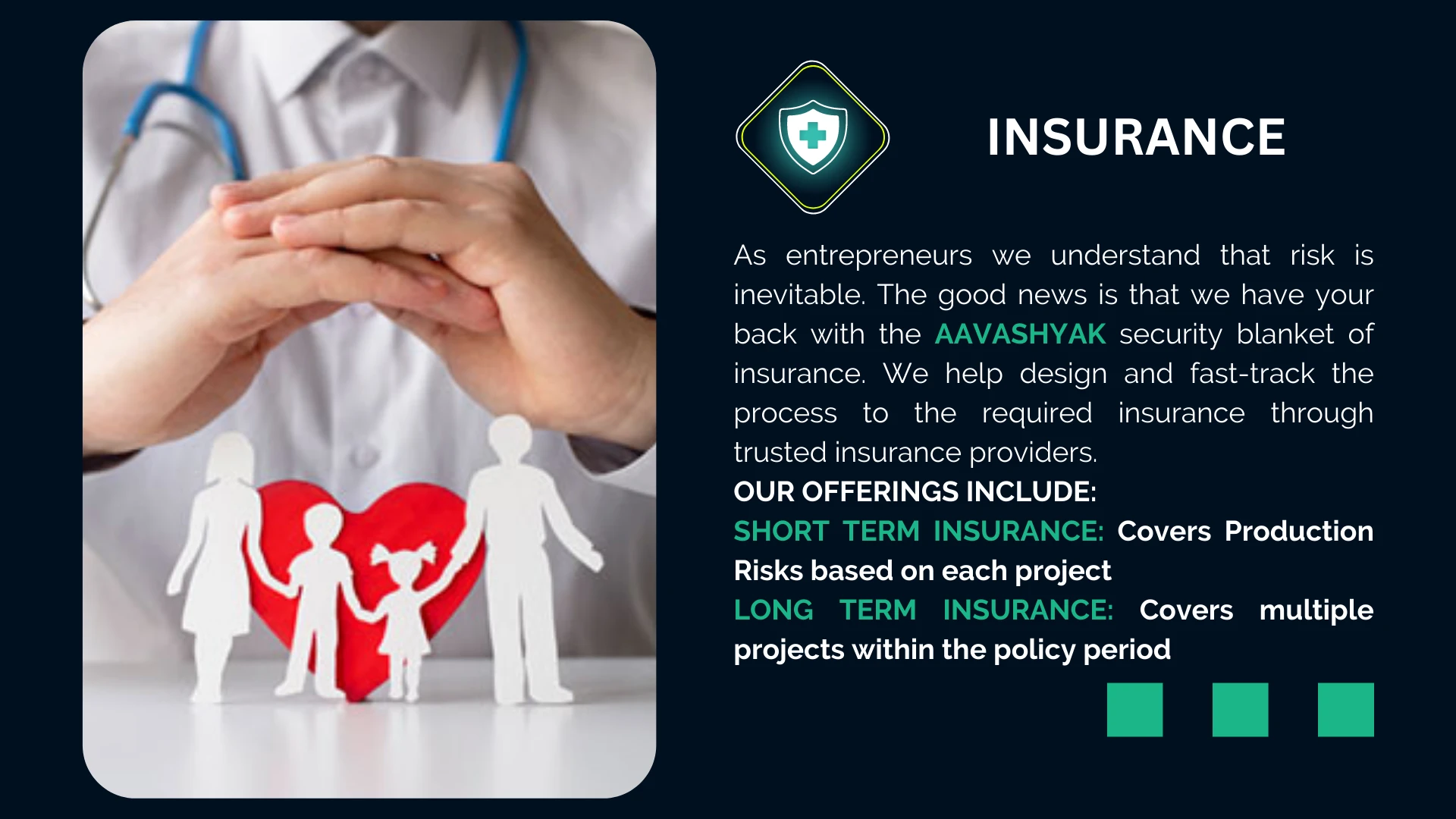 INSURANCE

As entrepreneurs we understand that risk is inevitable. The good news is that we have your back with the AAVASHYAK security blanket of insurance. We help design and fast-track the process to the required insurance through trusted insurance providers.

OUR OFFERINGS INCLUDE:

SHORT TERM INSURANCE: Covers Production Risks based on each project

LONG TERM INSURANCE: Covers multiple projects within the policy period